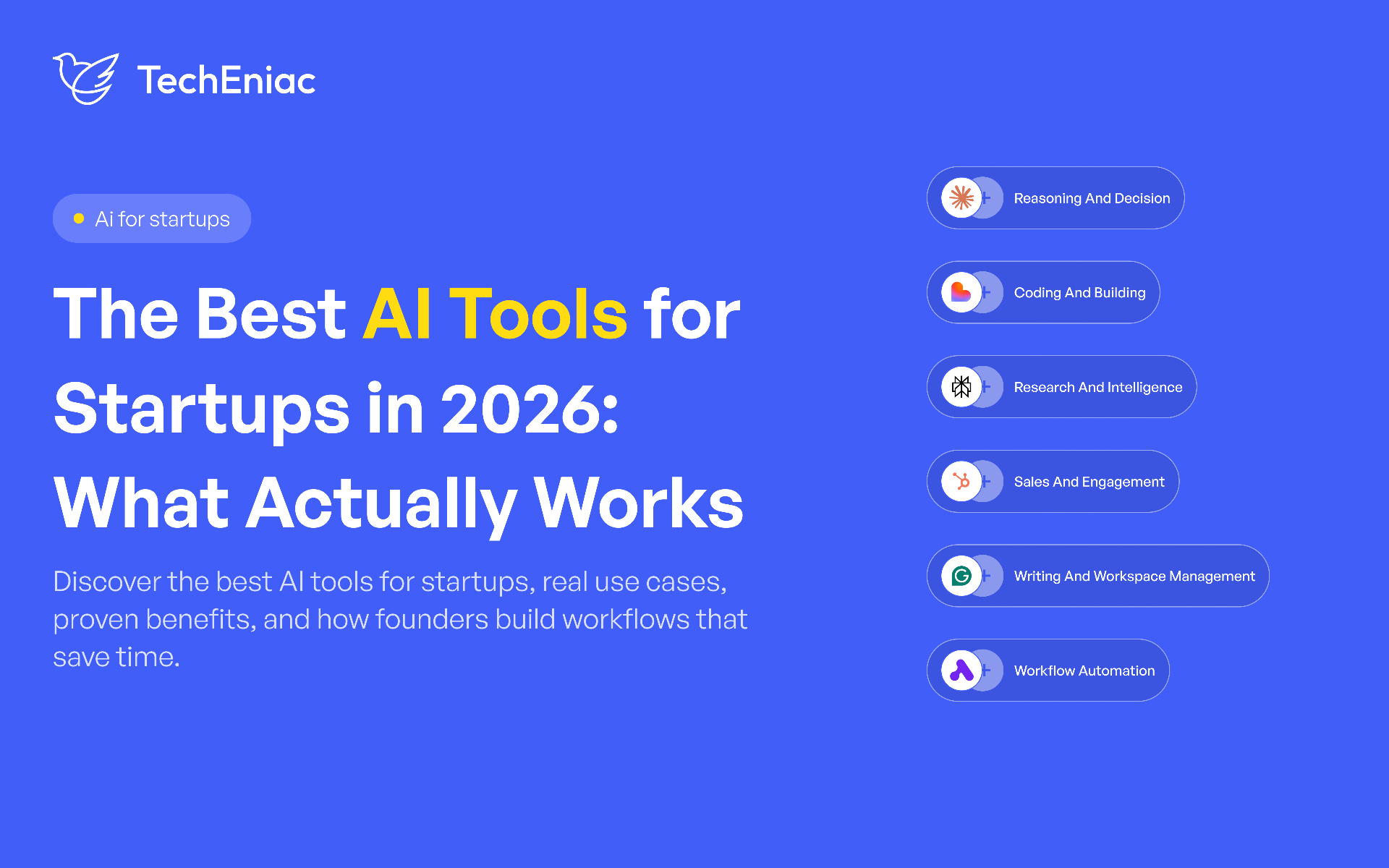 TechEniac

Ai for startups

The Best AI Tools for Startups in 2026: What Actually Works

Discover the best AI tools for startups, real use cases, proven benefits, and how founders build workflows that save time.

Reasoning And Decision

Coding And Building

Research And Intelligence

Sales And Engagement

Writing And Workspace Management

Workflow Automation